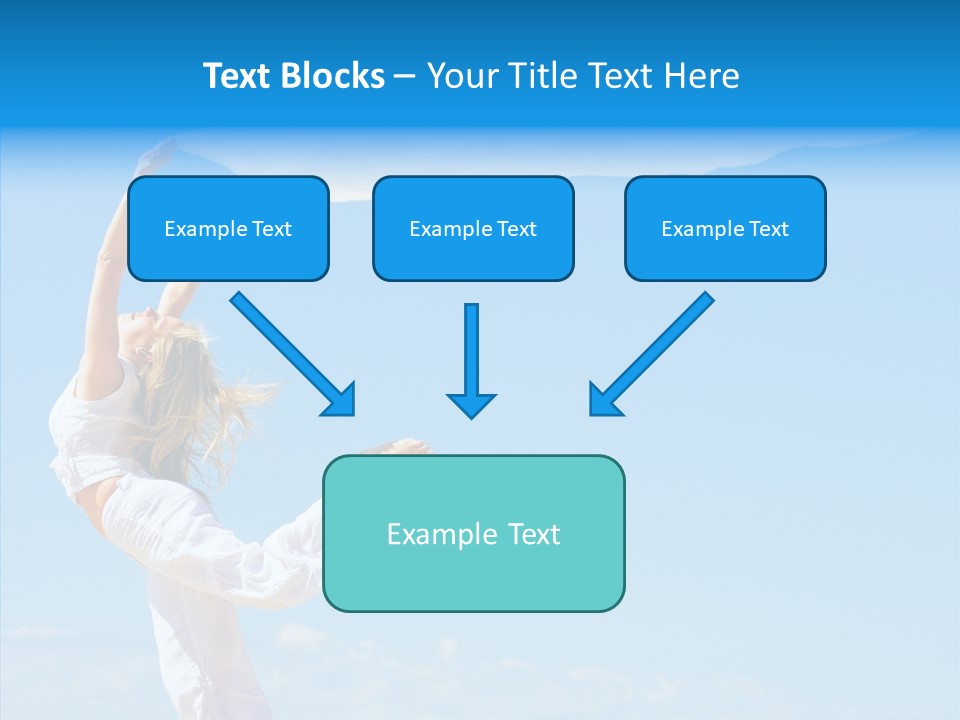 Text Blocks – Your Title Text Here

Example Text

Example Text

Example Text

Example Text